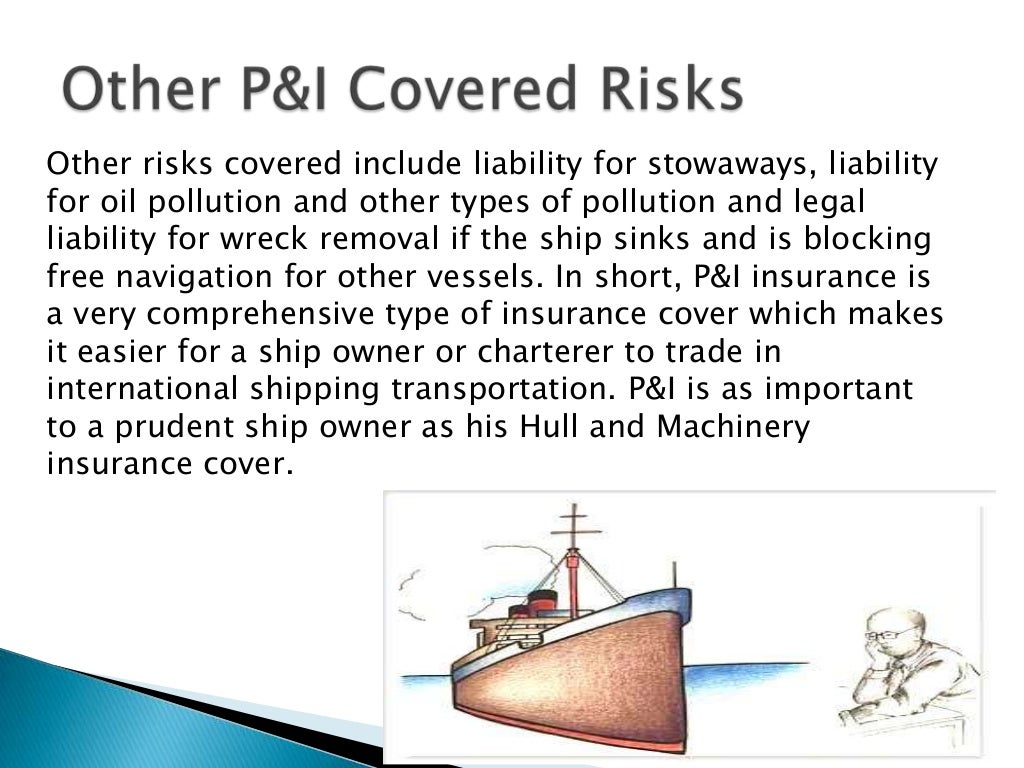 Other P&I Covered Risks

Other risks covered include liability for stowaways, liability for oil pollution and other types of pollution and legal liability for wreck removal if the ship sinks and is blocking free navigation for other vessels. In short, P&I insurance is a very comprehensive type of insurance cover which makes it easier for a ship owner or charterer to trade in international shipping transportation. P&I is as important to a prudent ship owner as his Hull and Machinery insurance cover.